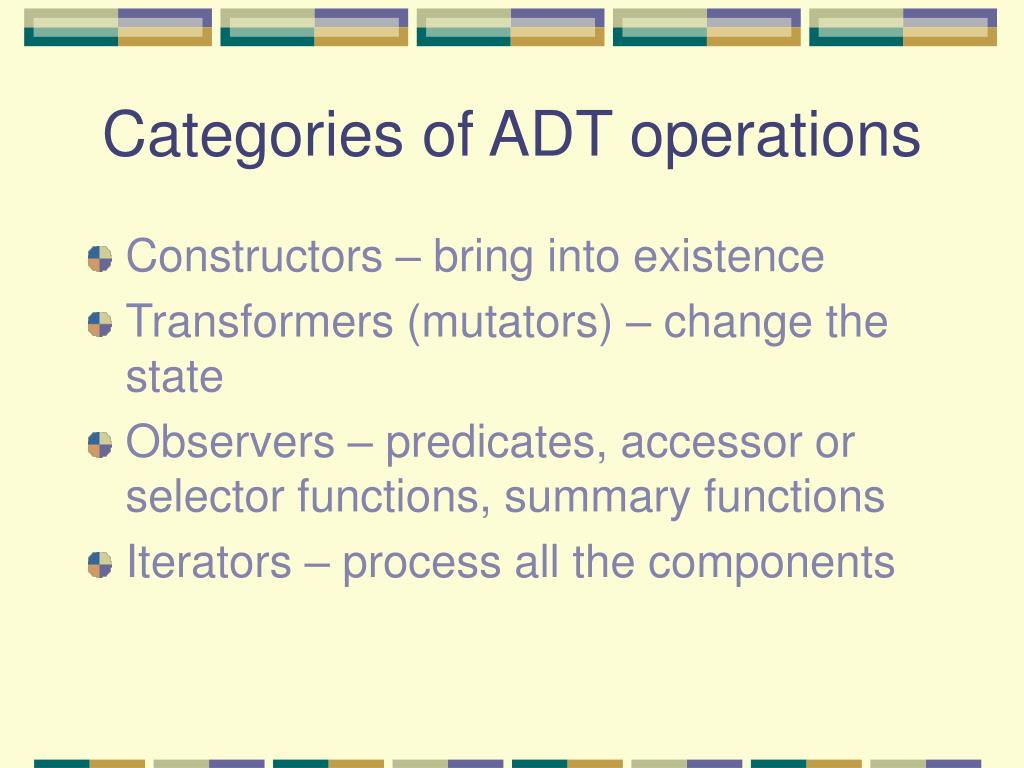 Categories of ADT operations

Constructors – bring into existence

Transformers (mutators) – change the state

Observers – predicates, accessor or selector functions, summary functions

Iterators – process all the components